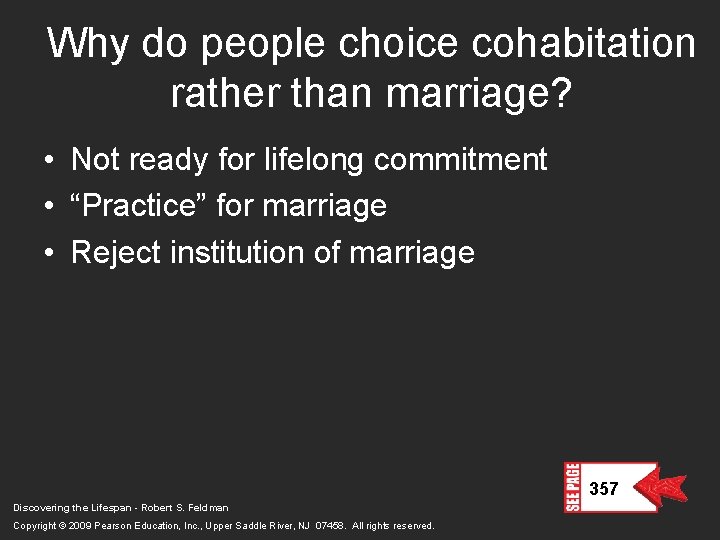 Why do people choice cohabitation rather than marriage?

• Not ready for lifelong commitment
• “Practice” for marriage
• Reject institution of marriage

SEE PAGE 357

Discovering the Lifespan - Robert S. Feldman
Copyright © 2009 Pearson Education, Inc., Upper Saddle River, NJ 07458. All rights reserved.